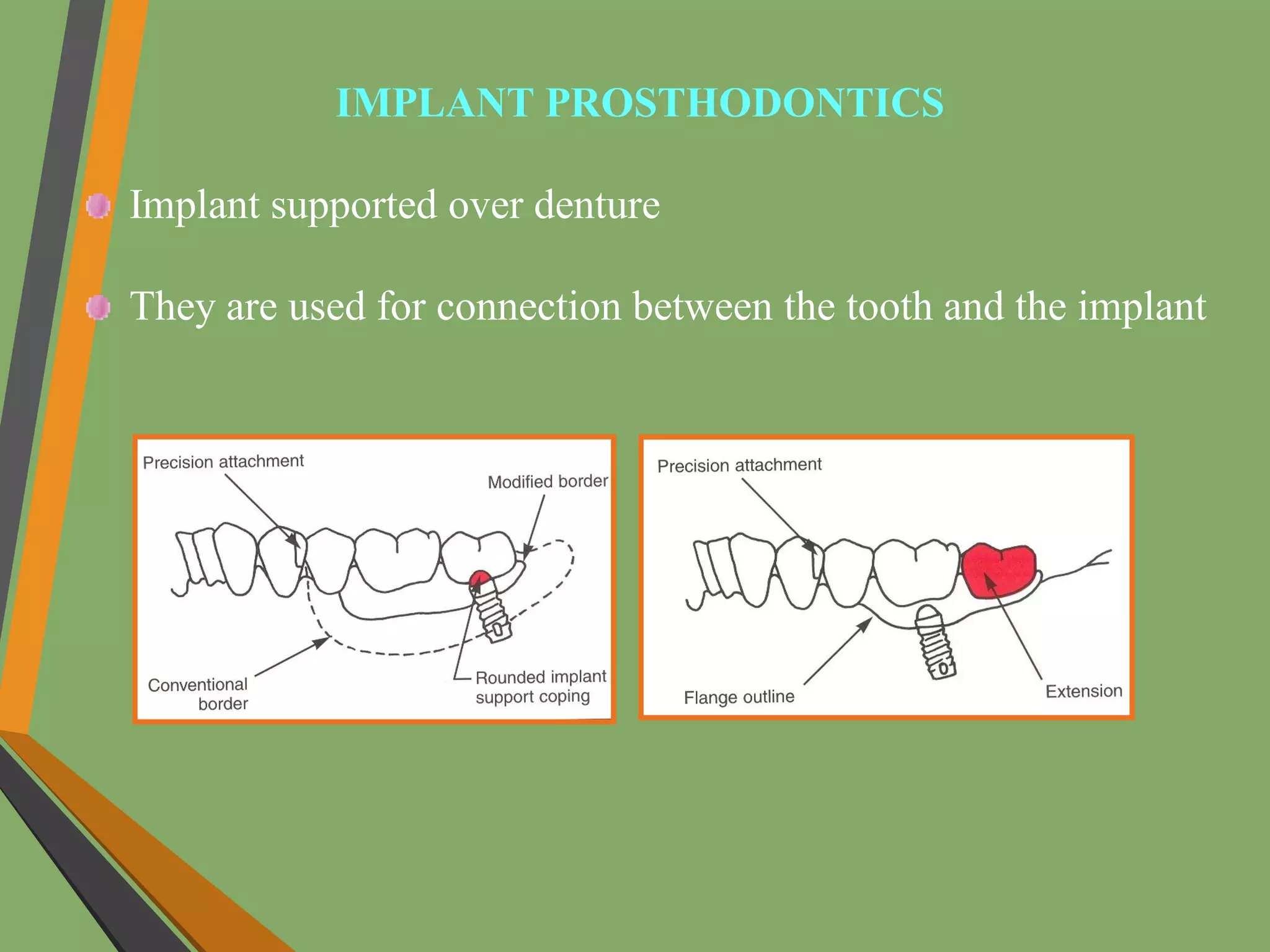 IMPLANT PROSTHODONTICS

Implant supported over denture

They are used for connection between the tooth and the implant

Precision attachment

Modified border

Conventional border

Rounded implant support coping

Precision attachment

Flange outline

Extension